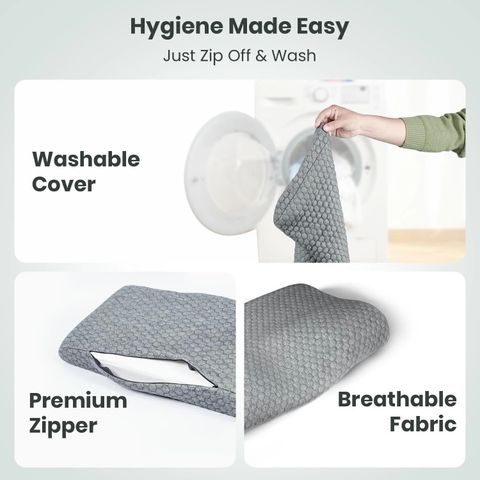 Hygiene Made Easy
Just Zip Off & Wash

Washable Cover

Premium Zipper

Breathable Fabric